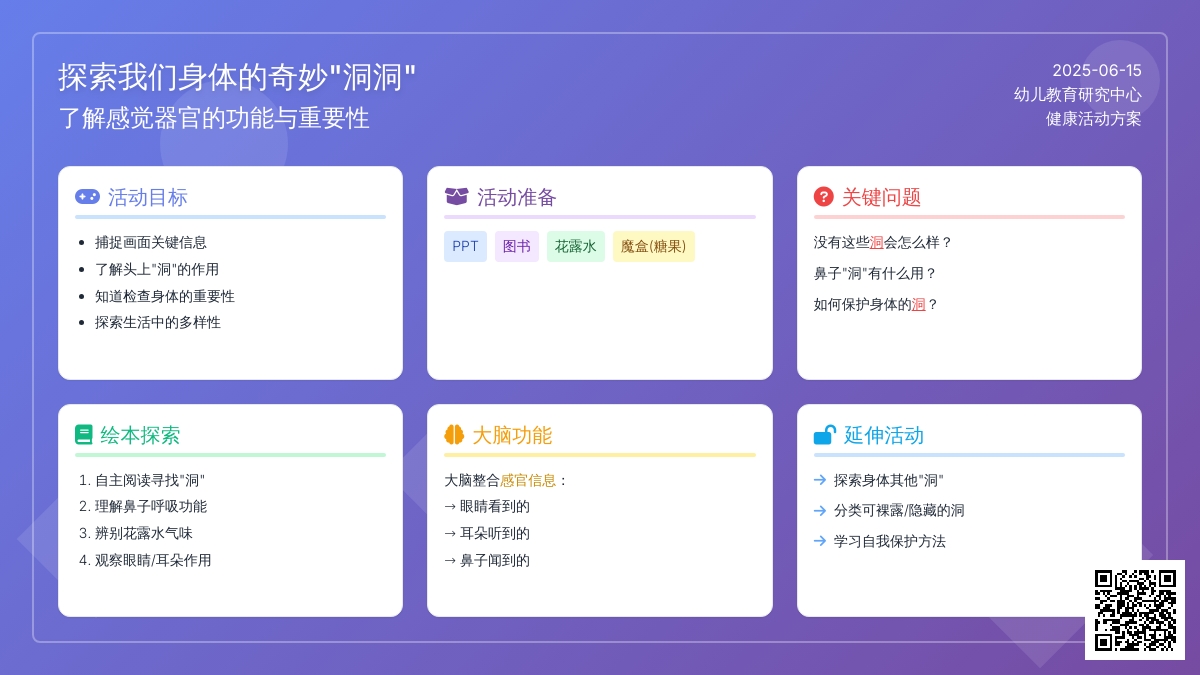 探索我们身体的奇妙"洞洞"
了解感觉器官的功能与重要性

2025-06-15
幼儿教育研究中心
健康活动方案

活动目标
- 捕捉画面关键信息
- 了解头上"洞"的作用
- 知道检查身体的重要性
- 探索生活中的多样性

活动准备
PPT 图书 花露水 魔盒(糖果)

关键问题
没有这些洞会怎么样？
鼻子"洞"有什么用？
如何保护身体的洞？

绘本探索
1. 自主阅读寻找"洞"
2. 理解鼻子呼吸功能
3. 辨别花露水气味
4. 观察眼睛/耳朵作用

大脑功能
大脑整合感官信息：
→ 眼睛看到的
→ 耳朵听到的
→ 鼻子闻到的

延伸活动
→ 探索身体其他"洞"
→ 分类可裸露/隐藏的洞
→ 学习自我保护方法